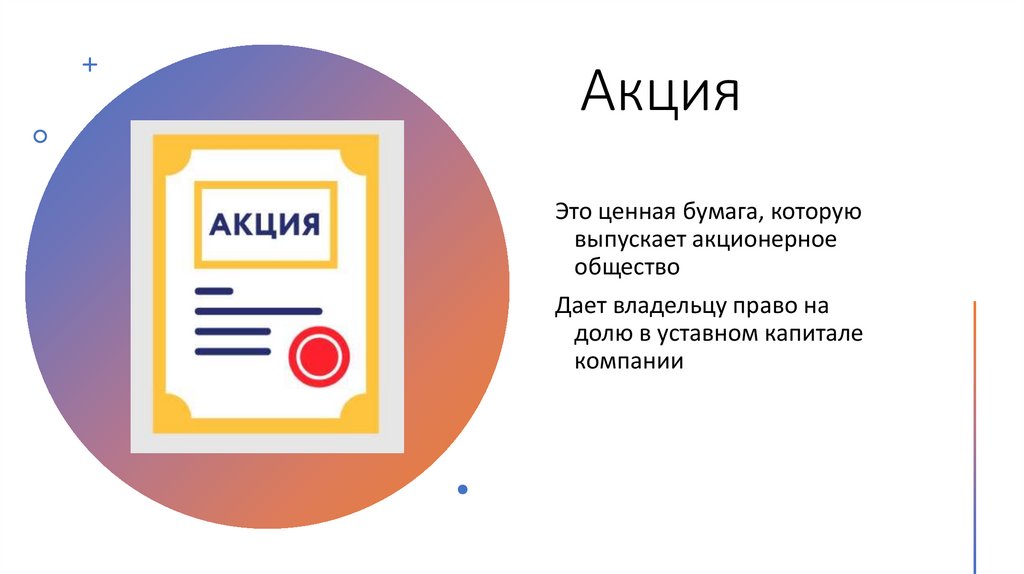 АКЦИЯ

Акция

Это ценная бумага, которую выпускает акционерное общество

Дает владельцу право на долю в уставном капитале компании